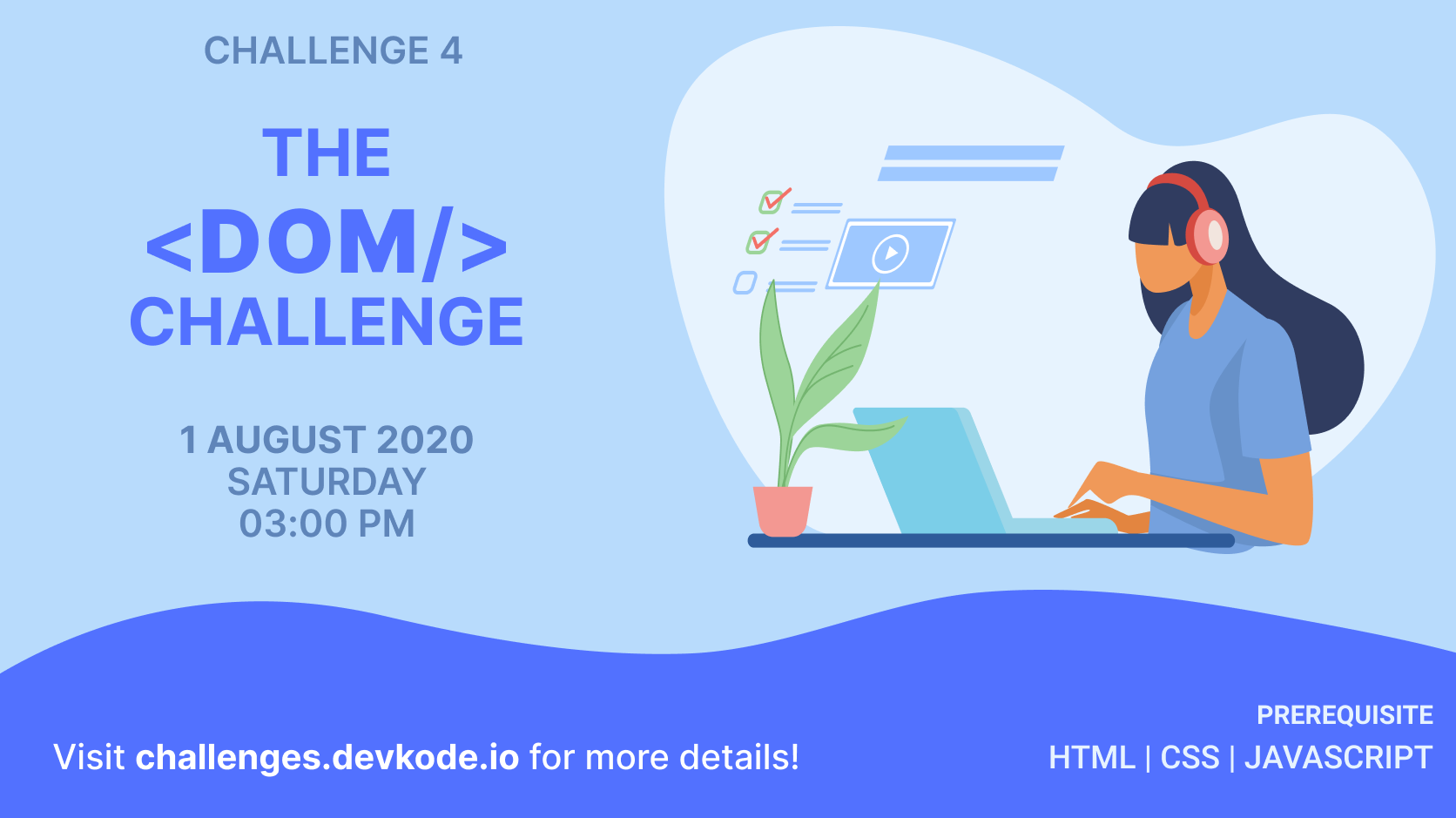 CHALLENGE 4

THE
<DOM/>
CHALLENGE

1 AUGUST 2020
SATURDAY
03:00 PM

Visit challenges.devkode.io for more details!

PREREQUISITE
HTML | CSS | JAVASCRIPT